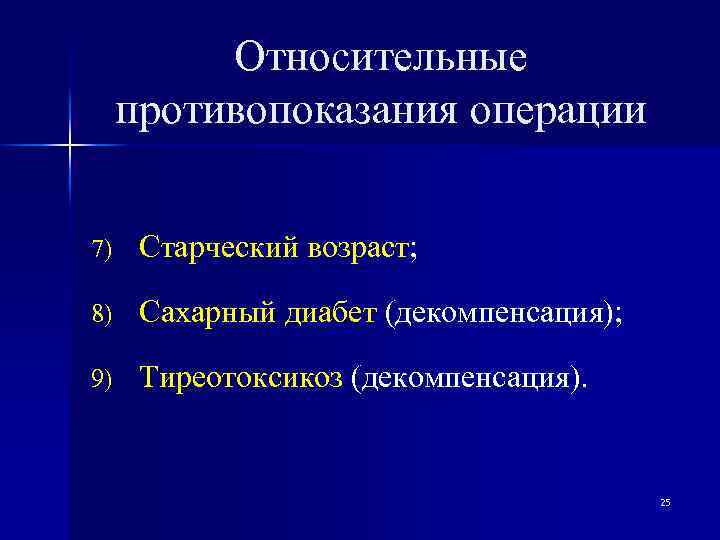 Относительные противопоказания операции

7) Старческий возраст;

8) Сахарный диабет (декомпенсация);

9) Тиреотоксикоз (декомпенсация).

25